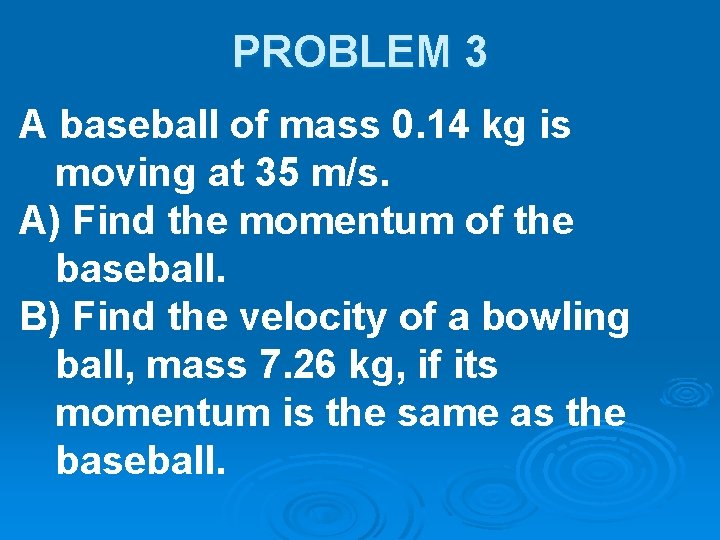 PROBLEM 3

A baseball of mass 0.14 kg is moving at 35 m/s.

A) Find the momentum of the baseball.

B) Find the velocity of a bowling ball, mass 7.26 kg, if its momentum is the same as the baseball.